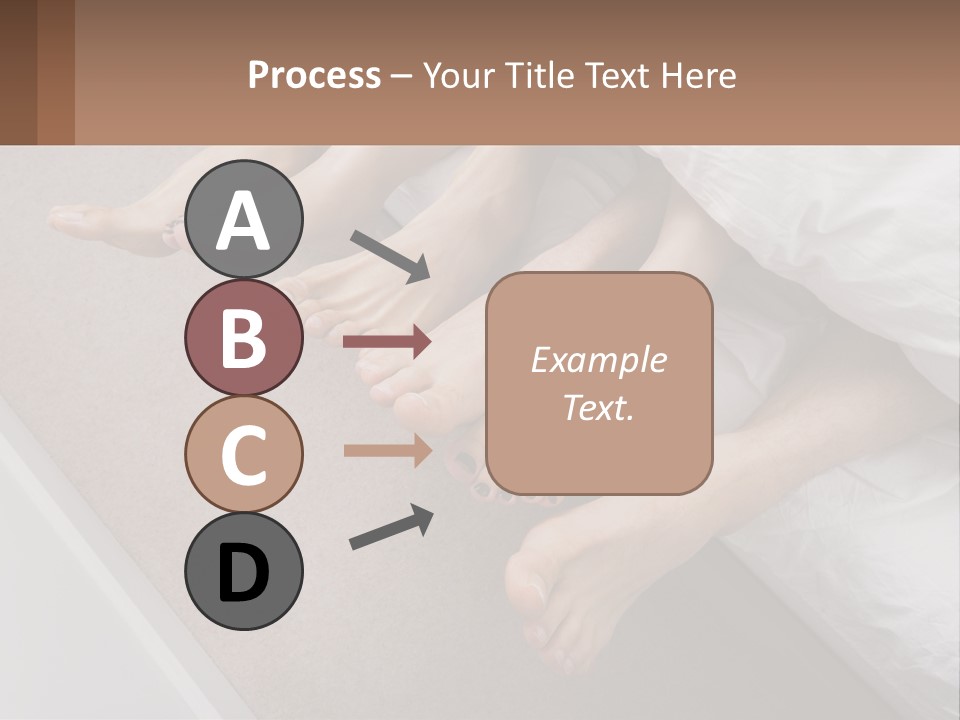 Process – Your Title Text Here

A

B

C

D

Example Text.